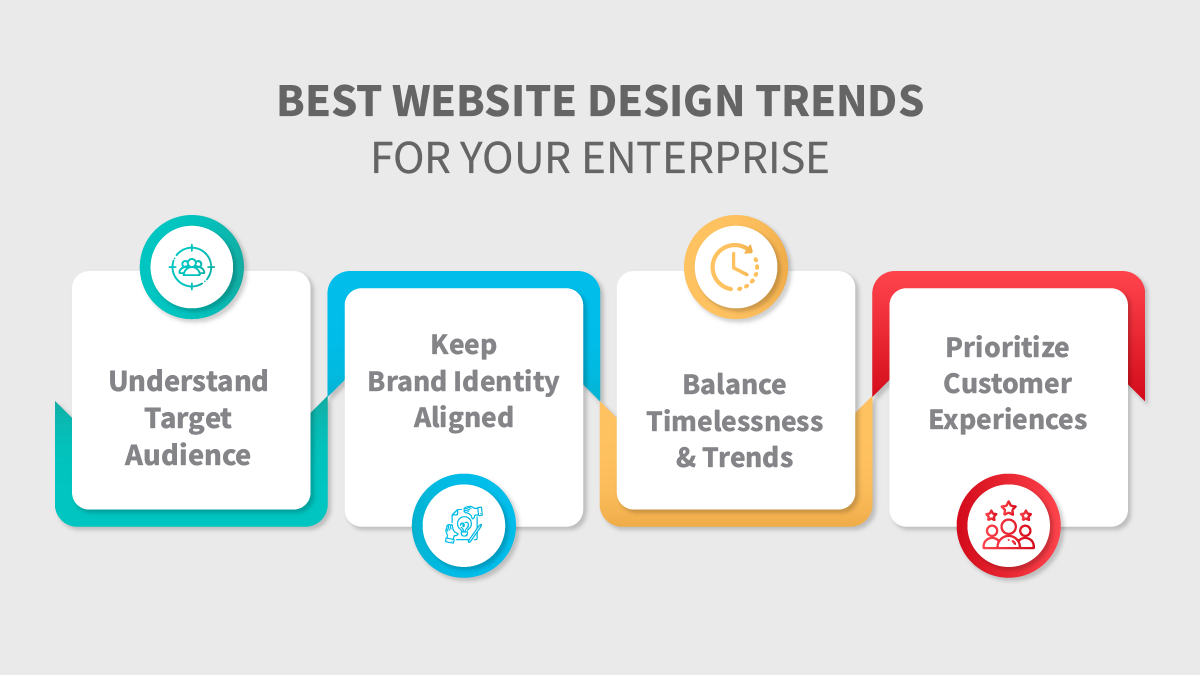 BEST WEBSITE DESIGN TRENDS
FOR YOUR ENTERPRISE

Understand Target Audience

Keep Brand Identity Aligned

Balance Timelessness & Trends

Prioritize Customer Experiences